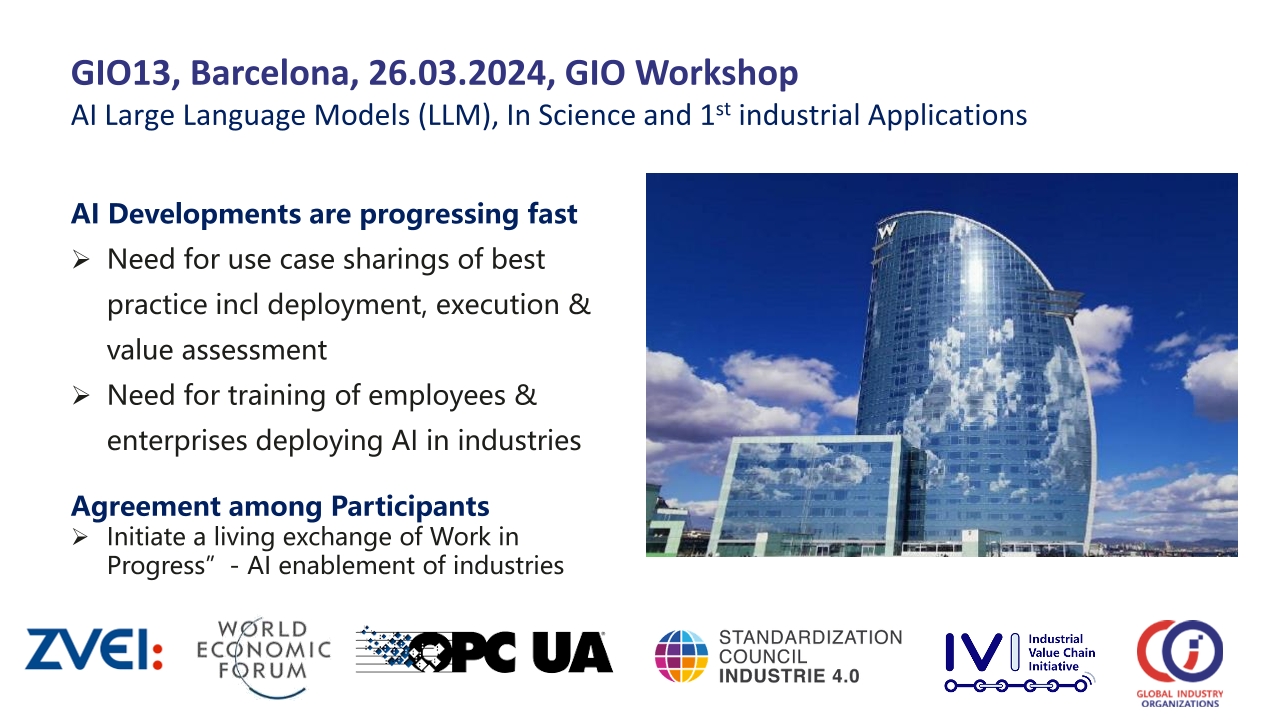 GIO13, Barcelona, 26.03.2024, GIO Workshop

AI Large Language Models (LLM), In Science and 1$^{st}$ industrial Applications

AI Developments are progressing fast

➢ Need for use case sharings of best practice incl deployment, execution & value assessment

➢ Need for training of employees & enterprises deploying AI in industries

Agreement among Participants

➢ Initiate a living exchange of Work in Progress” - AI enablement of industries

W

ZVEI:

WORLD ECONOMIC FORUM

OPC UA

STANDARDIZATION COUNCIL INDUSTRIE 4.0

IVI Industrial Value Chain Initiative

GLOBAL INDUSTRY ORGANIZATIONS